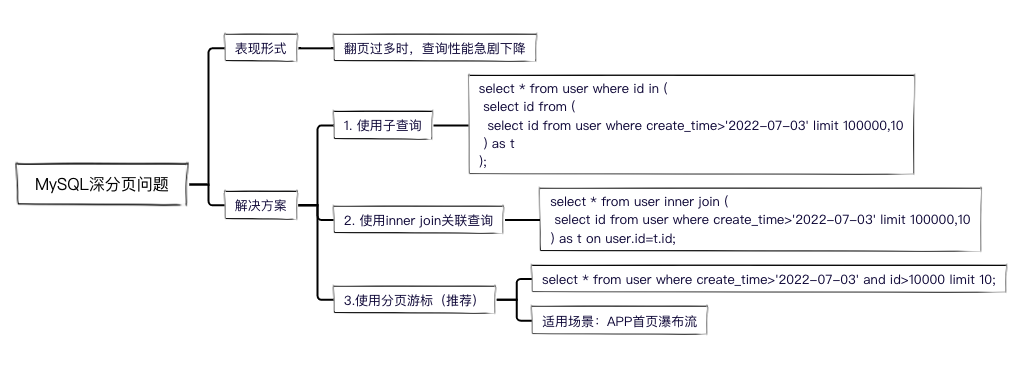 MySQL深分页问题

表现形式

翻页过多时，查询性能急剧下降

解决方案

1. 使用子查询

select * from user where id in (
select id from (
select id from user where create_time>'2022-07-03' limit 100000,10
) as t
);

2. 使用inner join关联查询

select * from user inner join (
select id from user where create_time>'2022-07-03' limit 100000,10
) as t on user.id=t.id;

3.使用分页游标（推荐）

select * from user where create_time>'2022-07-03' and id>10000 limit 10;

适用场景：APP首页瀑布流